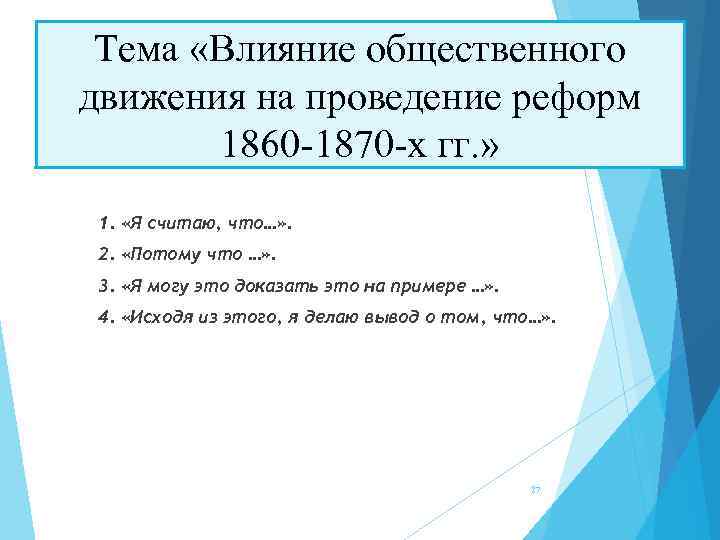 Тема «Влияние общественного движения на проведение реформ 1860-1870-х гг.»

1. «Я считаю, что…».

2. «Потому что …».

3. «Я могу это доказать это на примере …».

4. «Исходя из этого, я делаю вывод о том, что…».

37